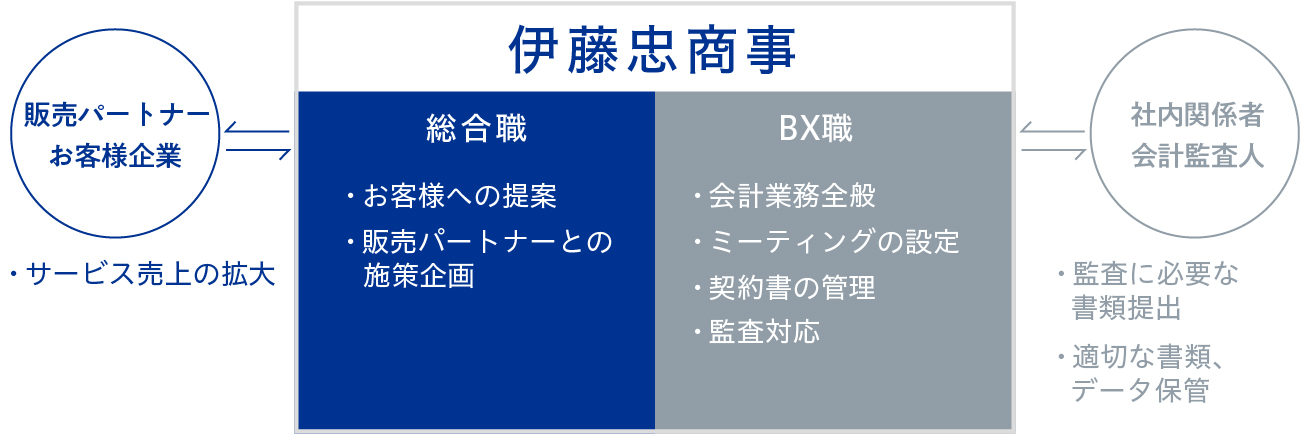 販売パートナー
お客様企業

・サービス売上の拡大

伊藤忠商事

総合職

・お客様への提案
・販売パートナーとの施策企画

BX職

・会計業務全般
・ミーティングの設定
・契約書の管理
・監査対応

社内関係者
会計監査人

・監査に必要な書類提出
・適切な書類、データ保管